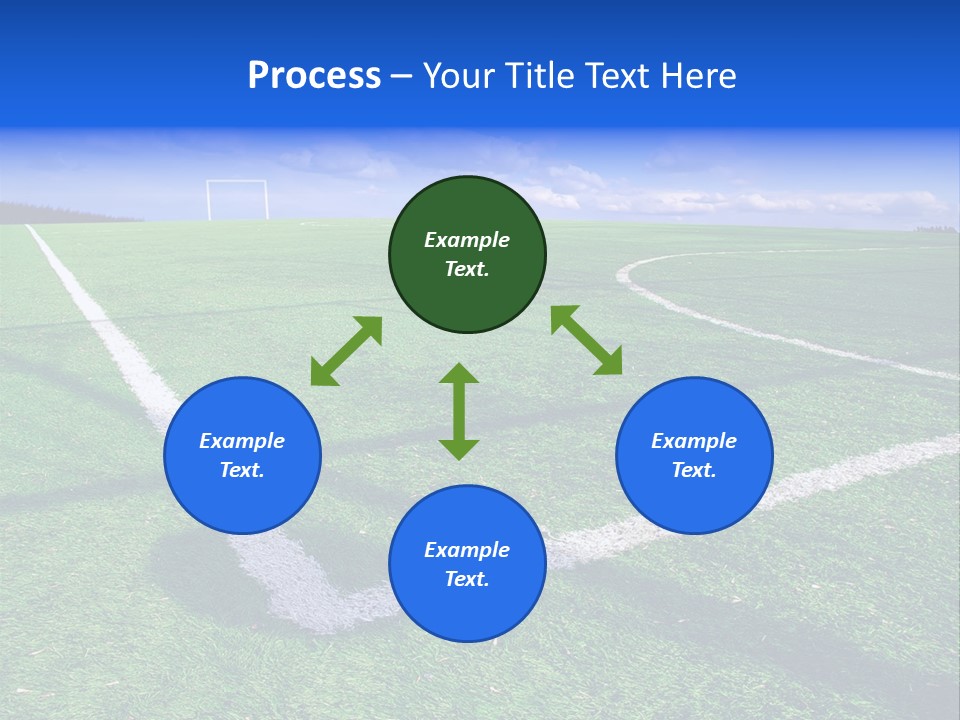 Process – Your Title Text Here

Example Text.

Example Text.

Example Text.

Example Text.